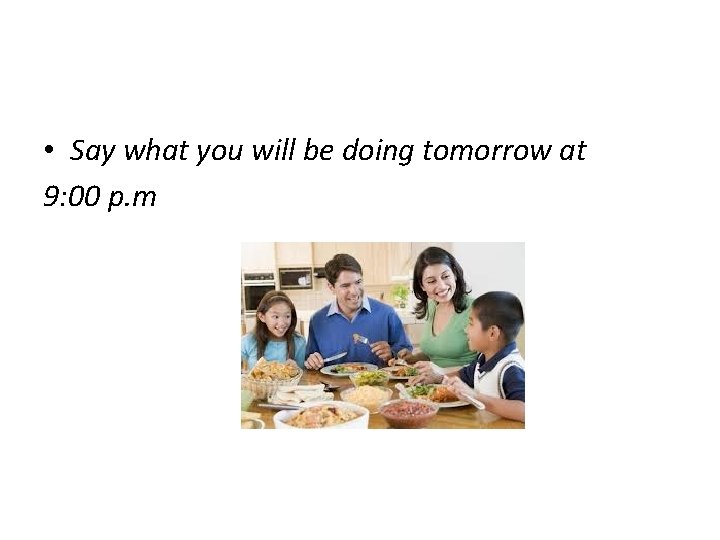 • Say what you will be doing tomorrow at 9:00 p.m